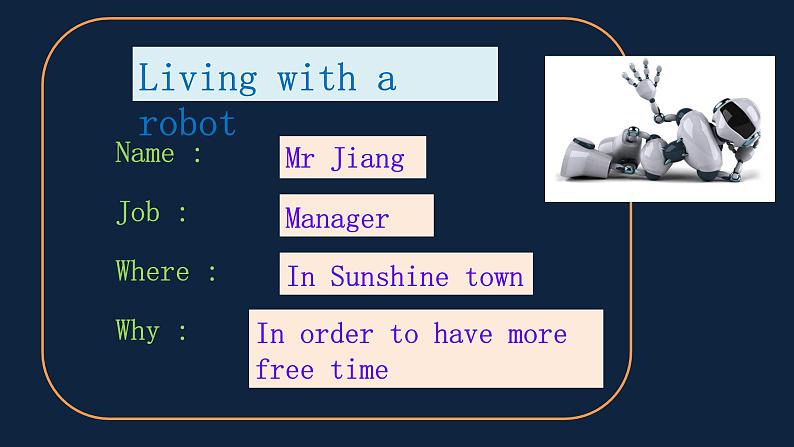 Living with a robot

Name : Mr Jiang

Job : Manager

Where : In Sunshine town

Why : In order to have more free time